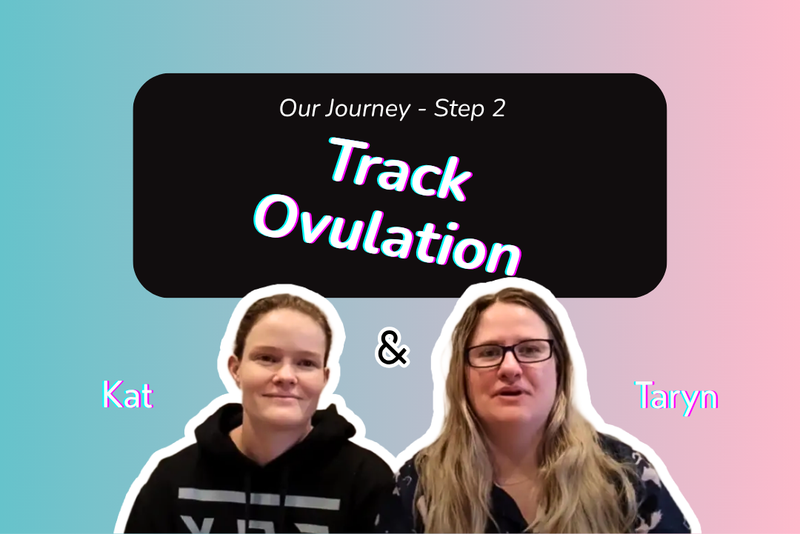 Our Journey - Step 2

Track Ovulation

Kat

&

Taryn